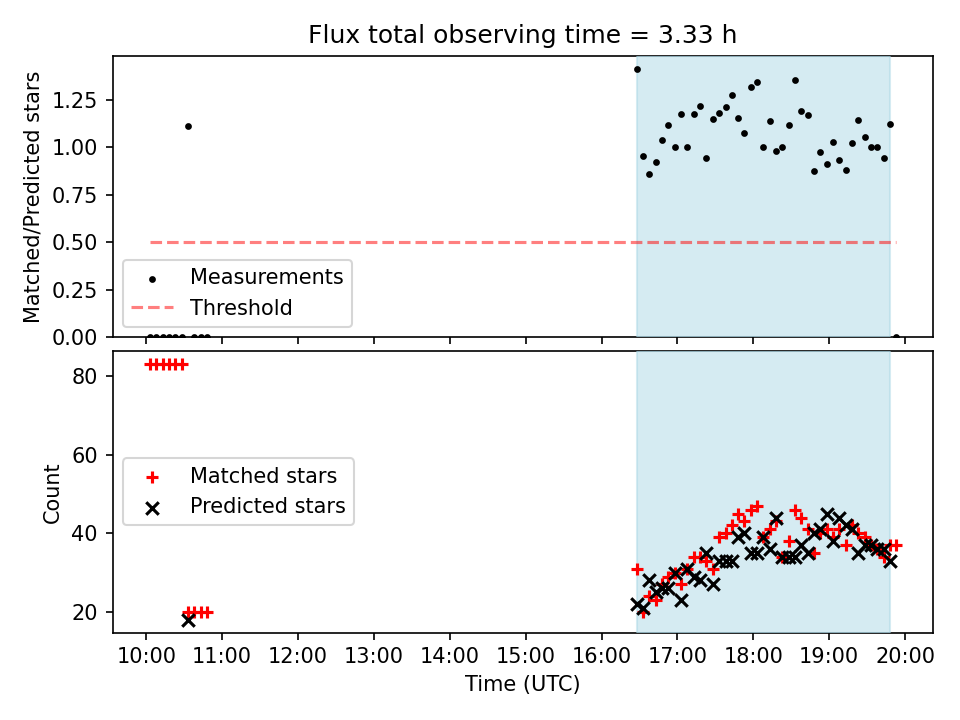 Flux total observing time = 3.33 h

Matched/Predicted stars

1.25
1.00
0.75
0.50
0.25
0.00

Measurements
Threshold

Count

80
60
40
20

Matched stars
Predicted stars

10:00 11:00 12:00 13:00 14:00 15:00 16:00 17:00 18:00 19:00 20:00

Time (UTC)